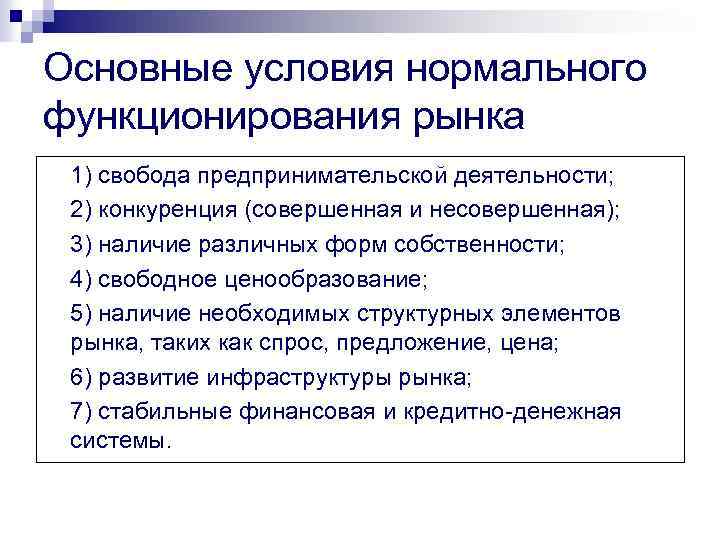 Основные условия нормального функционирования рынка

1) свобода предпринимательской деятельности;

2) конкуренция (совершенная и несовершенная);

3) наличие различных форм собственности;

4) свободное ценообразование;

5) наличие необходимых структурных элементов рынка, таких как спрос, предложение, цена;

6) развитие инфраструктуры рынка;

7) стабильные финансовая и кредитно-денежная системы.